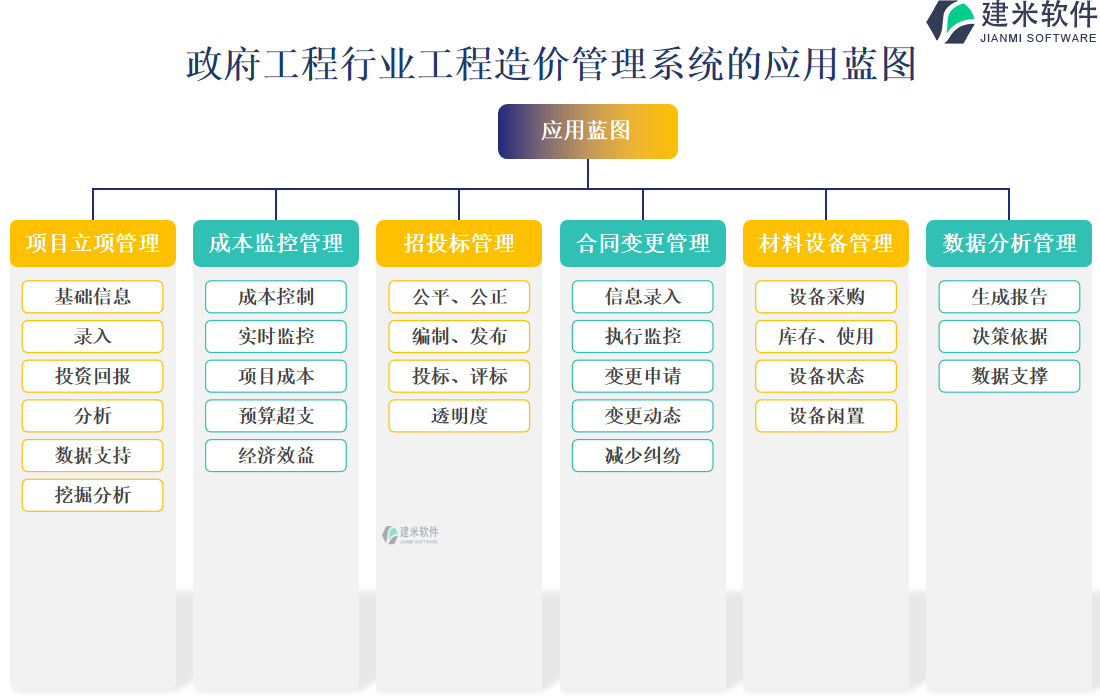 建米软件
JIANMI SOFTWARE

政府工程行业工程造价管理系统的应用蓝图

应用蓝图

项目立项管理
基础信息
录入
投资回报
分析
数据支持
挖掘分析

成本监控管理
成本控制
实时监控
项目成本
预算超支
经济效益

招投标管理
公平、公正
编制、发布
投标、评标
透明度

建米软件
JIANMI SOFTWARE

合同变更管理
信息录入
执行监控
变更申请
变更动态
减少纠纷

材料设备管理
设备采购
库存、使用
设备状态
设备闲置

数据分析管理
生成报告
决策依据
数据支撑